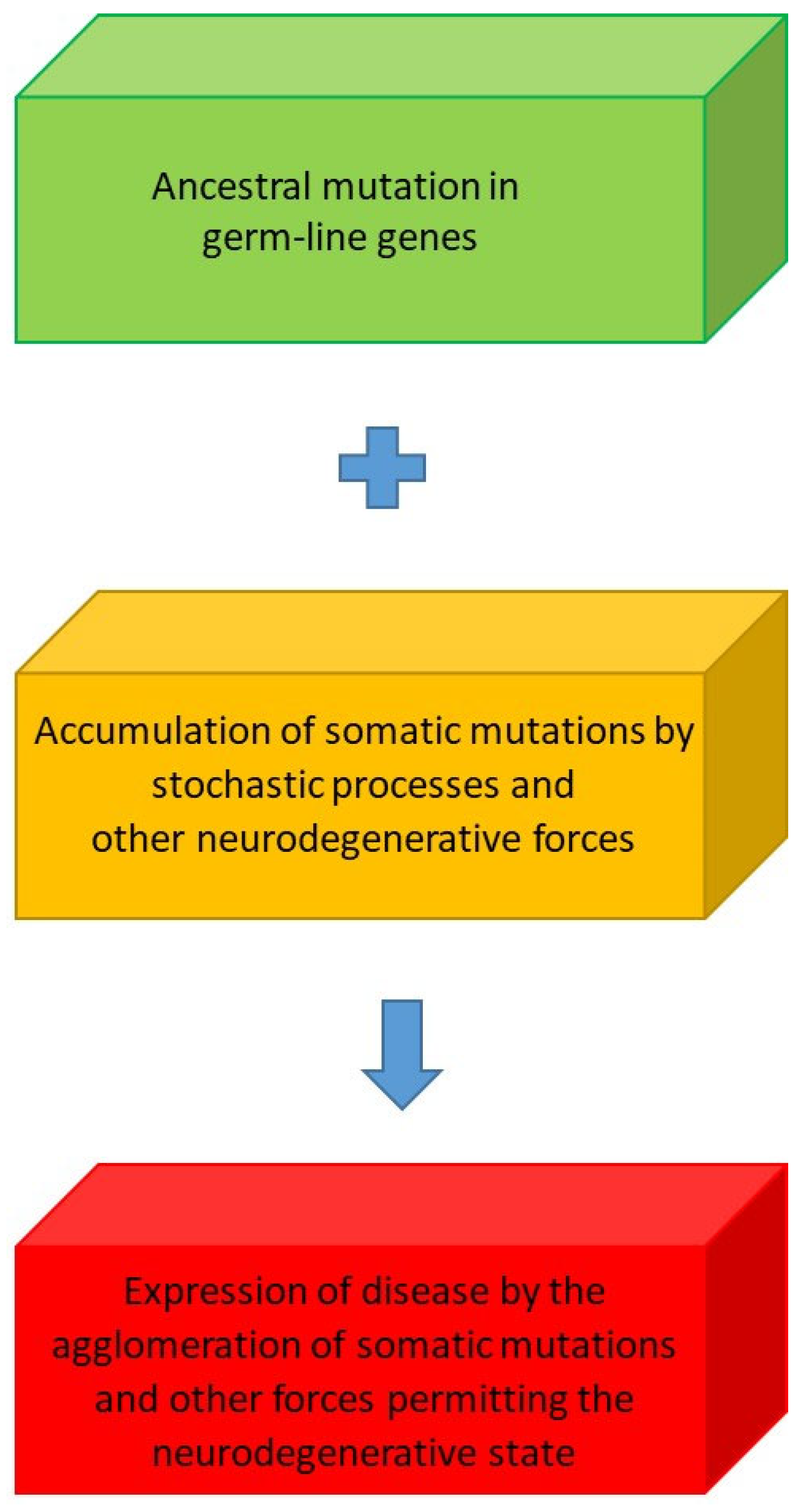 Ancestral mutation in germ-line genes

Accumulation of somatic mutations by stochastic processes and other neurodegenerative forces

Expression of disease by the agglomeration of somatic mutations and other forces permitting the neurodegenerative state